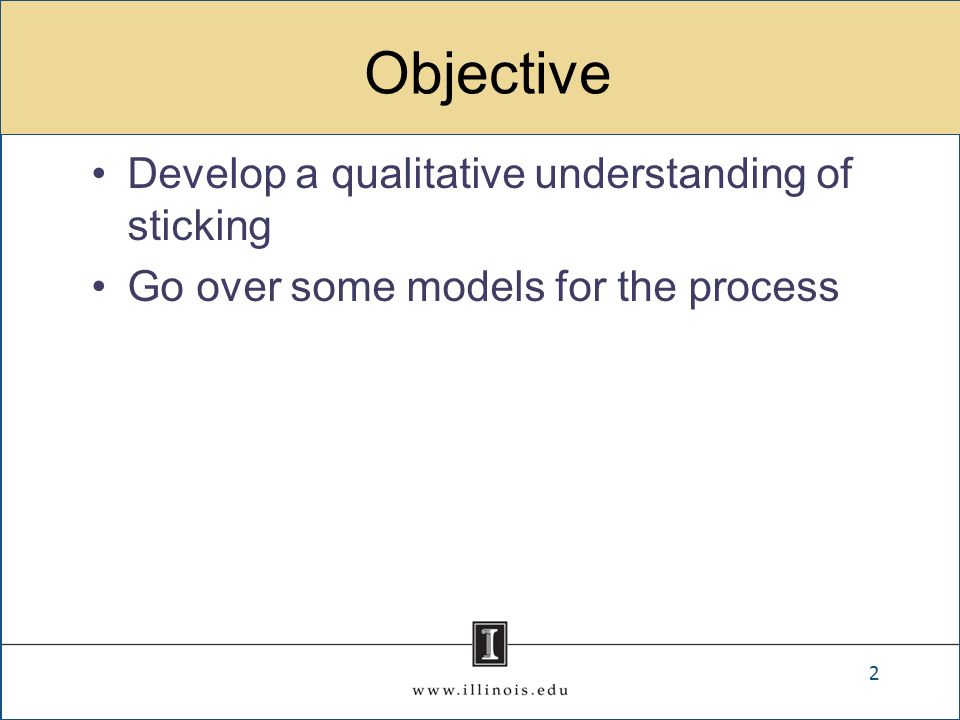 Objective

• Develop a qualitative understanding of sticking
• Go over some models for the process

I

www.illinois.edu

2